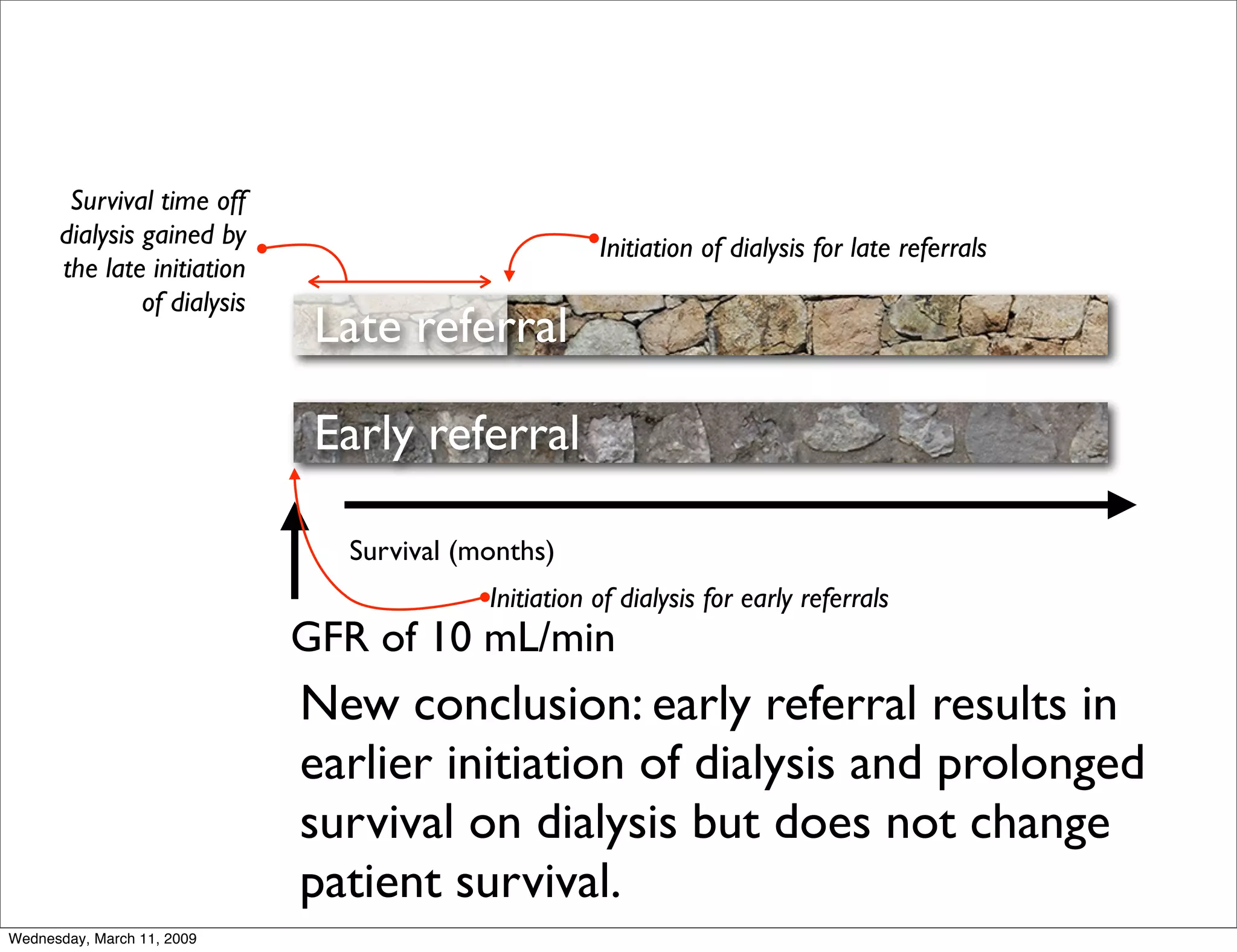 Survival time off dialysis gained by the late initiation of dialysis

Initiation of dialysis for late referrals

Late referral

Early referral

Survival (months)

Initiation of dialysis for early referrals

GFR of 10 mL/min

New conclusion: early referral results in earlier initiation of dialysis and prolonged survival on dialysis but does not change patient survival.

Wednesday, March 11, 2009